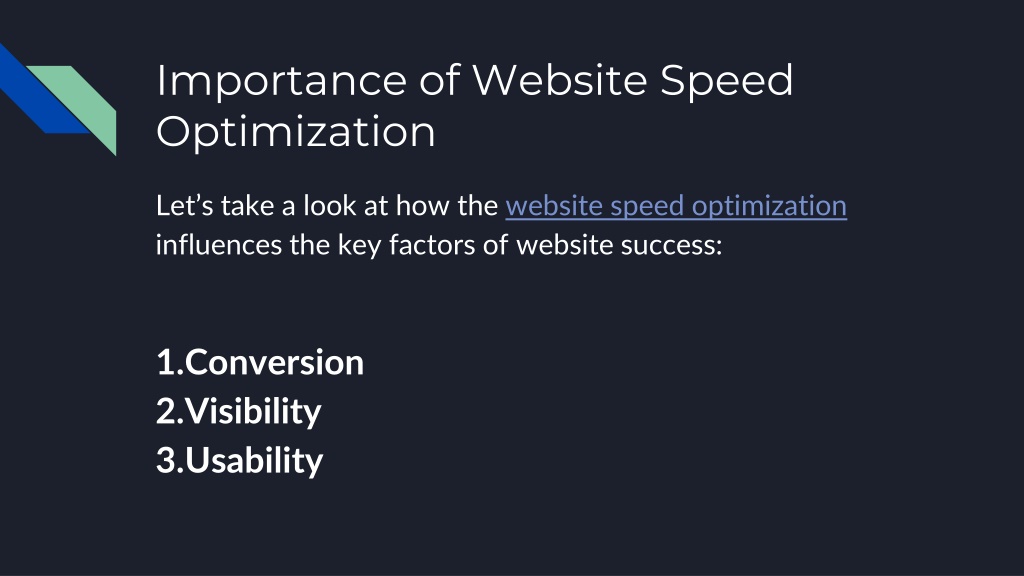 Importance of Website Speed Optimization

Let’s take a look at how the website speed optimization influences the key factors of website success:

1.Conversion
2.Visibility
3.Usability